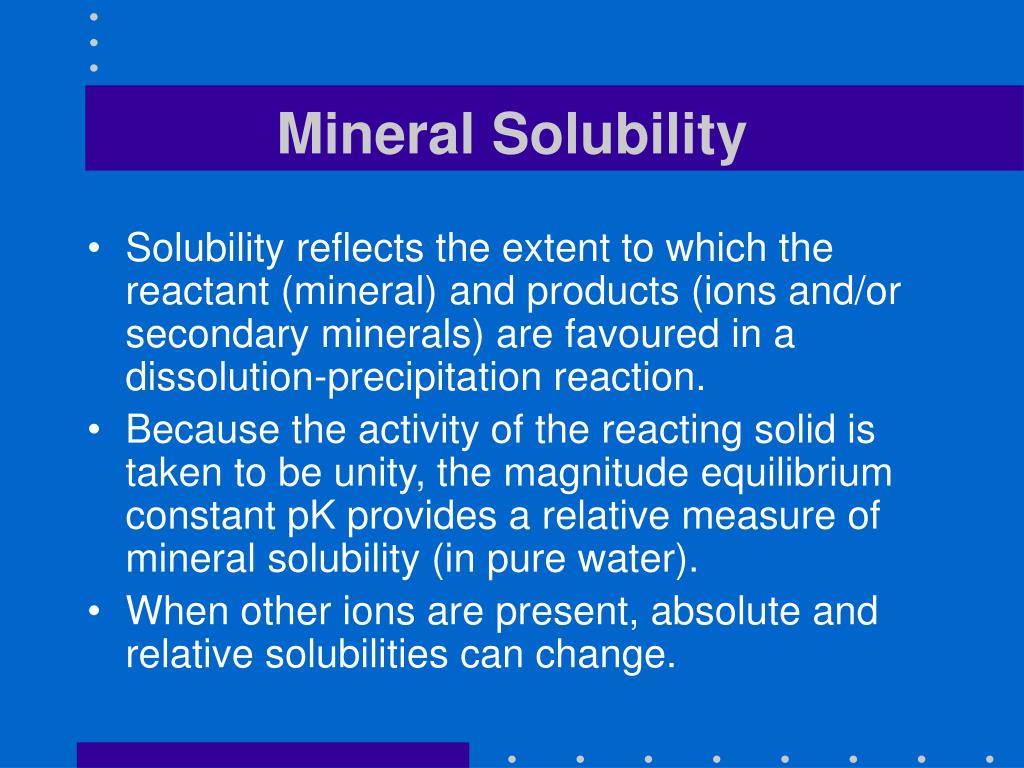 Mineral Solubility

• Solubility reflects the extent to which the reactant (mineral) and products (ions and/or secondary minerals) are favoured in a dissolution-precipitation reaction.
• Because the activity of the reacting solid is taken to be unity, the magnitude equilibrium constant pK provides a relative measure of mineral solubility (in pure water).
• When other ions are present, absolute and relative solubilities can change.